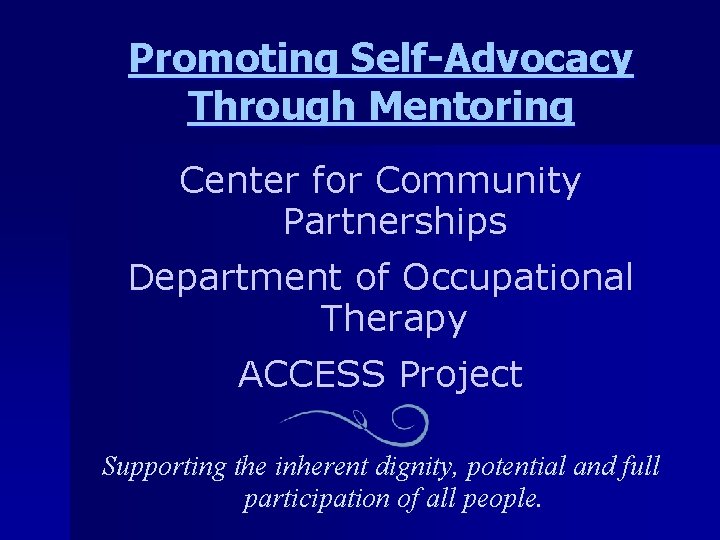 Promoting Self-Advocacy Through Mentoring

Center for Community Partnerships

Department of Occupational Therapy

ACCESS Project

Supporting the inherent dignity, potential and full participation of all people.